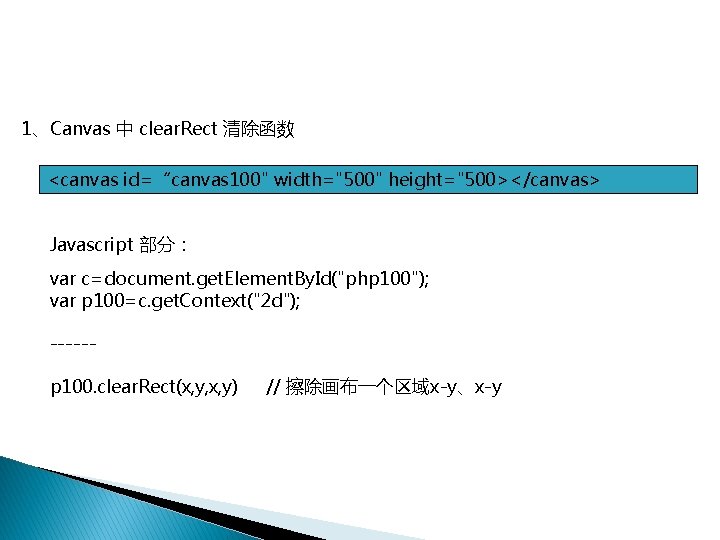 1、Canvas 中 clearRect 清除函数

<canvas id= “canvas100" width="500" height="500></canvas>

Javascript 部分：

var c=document.getElementById("php100");
var p100=c.getContext("2d");

------

p100.clearRect(x,y,x,y) // 擦除画布一个区域x-y、x-y